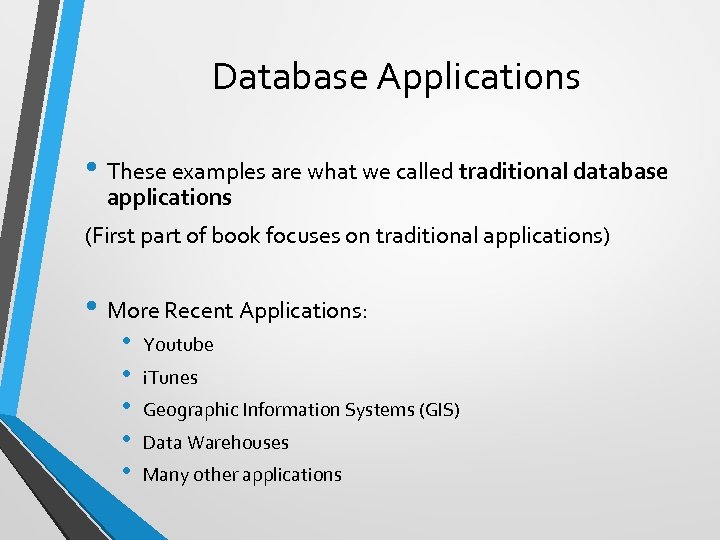 Database Applications

• These examples are what we called traditional database applications

(First part of book focuses on traditional applications)

• More Recent Applications:
  • Youtube
  • iTunes
  • Geographic Information Systems (GIS)
  • Data Warehouses
  • Many other applications